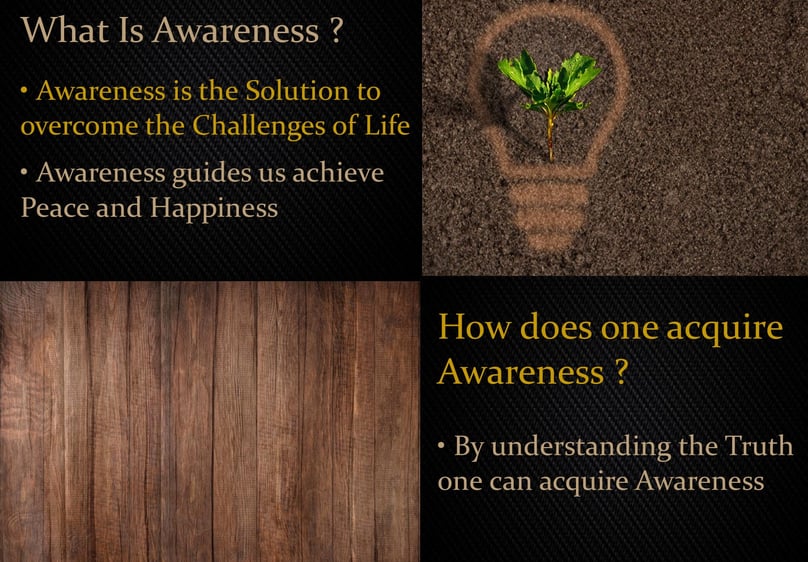 What Is Awareness ?

• Awareness is the Solution to overcome the Challenges of Life

• Awareness guides us achieve Peace and Happiness

How does one acquire Awareness ?

• By understanding the Truth one can acquire Awareness